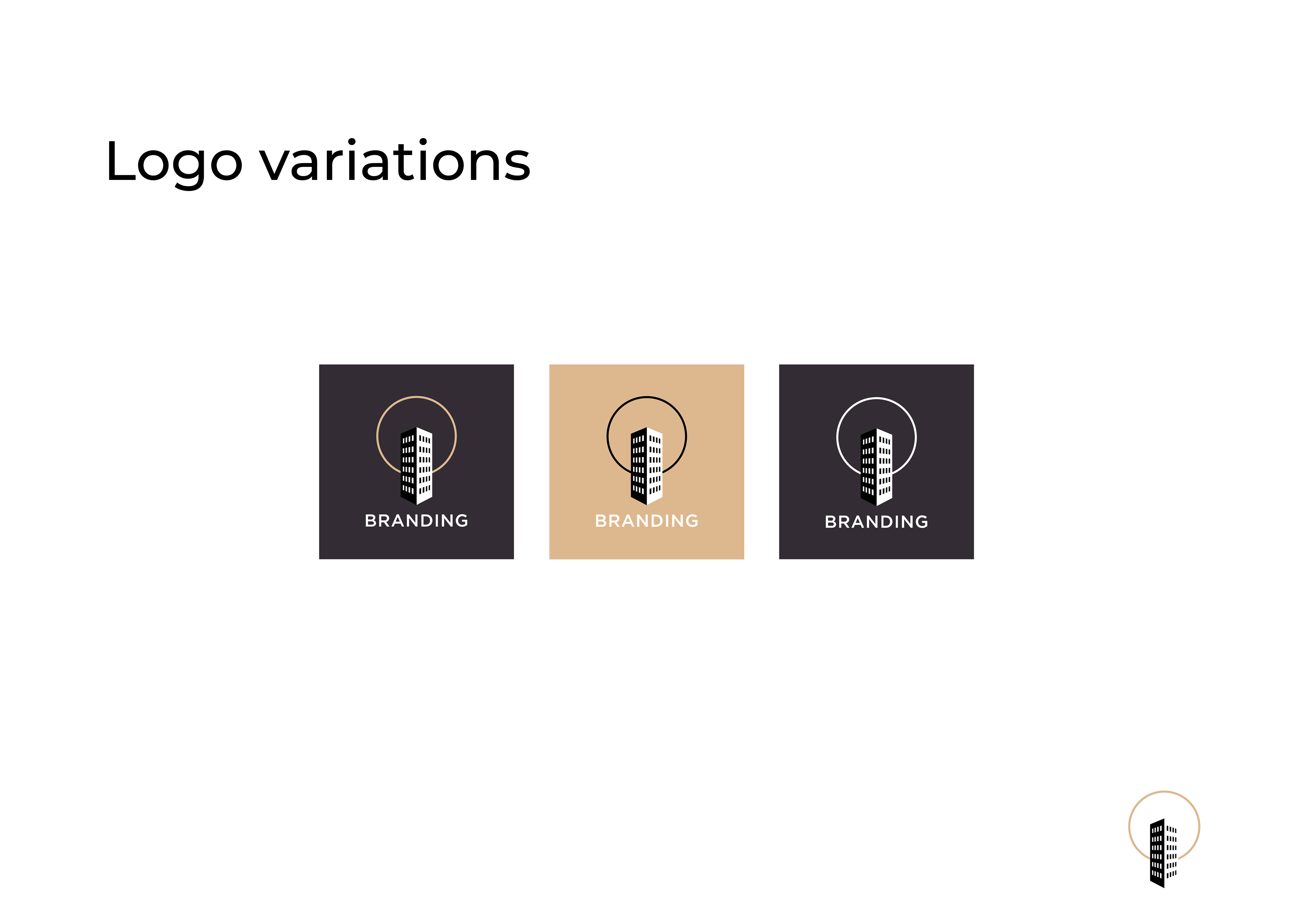 Logo variations

BRANDING

BRANDING

BRANDING